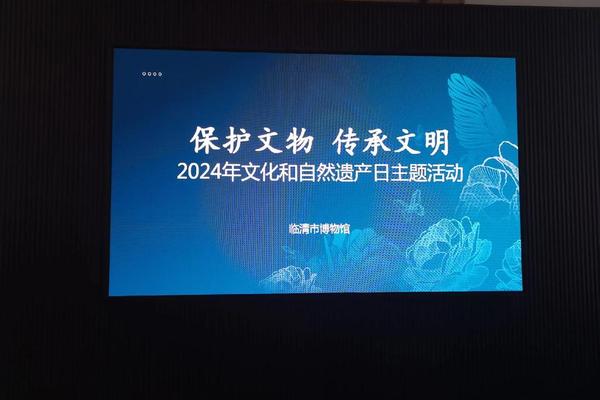 保护文物 传承文明
2024年文化和自然遗产日主题活动

临清市博物馆